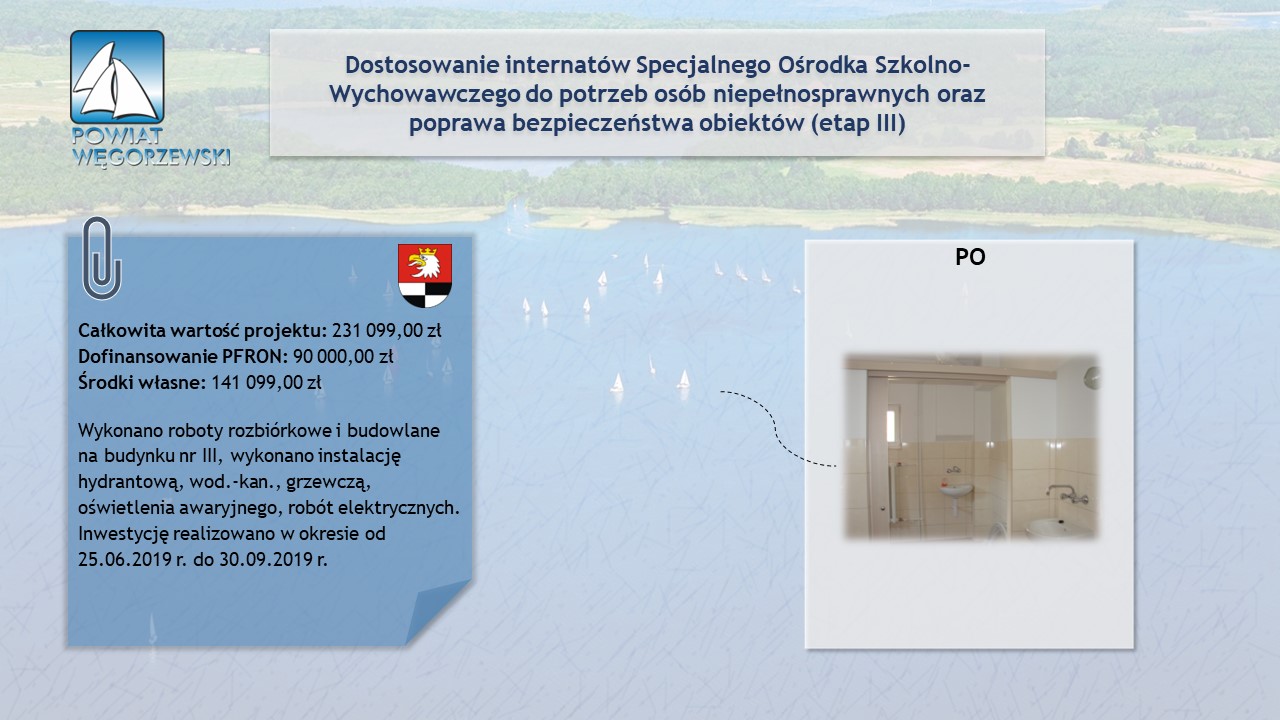 POWIAT WĘGORZEWSKI

Dostosowanie internatów Specjalnego Ośrodka Szkolno-Wychowawczego do potrzeb osób niepełnosprawnych oraz poprawa bezpieczeństwa obiektów (etap III)

Całkowita wartość projektu: 231 099,00 zł
Dofinansowanie PFRON: 90 000,00 zł
Środki własne: 141 099,00 zł

Wykonano roboty rozbiórkowe i budowlane na budynku nr III, wykonano instalację hydrantową, wod.-kan., grzewczą, oświetlenia awaryjnego, robót elektrycznych. Inwestycję realizowano w okresie od 25.06.2019 r. do 30.09.2019 r.

PO